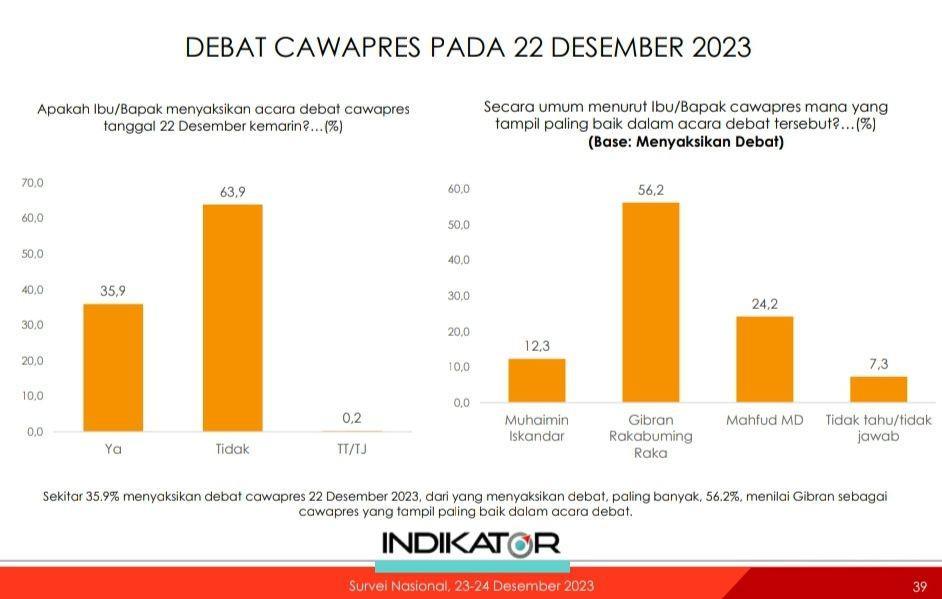 DEBAT CAWAPRES PADA 22 DESEMBER 2023

Apakah Ibu/Bapak menyaksikan acara debat cawapres tanggal 22 Desember kemarin?…(%)

70,0
60,0
50,0
40,0
30,0
20,0
10,0
0,0

35,9
63,9
0,2

Ya
Tidak
TT/TJ

Secara umum menurut Ibu/Bapak cawapres mana yang tampil paling baik dalam acara debat tersebut?…(%)
(Base: Menyaksikan Debat)

60,0
50,0
40,0
30,0
20,0
10,0
0,0

12,3
56,2
24,2
7,3

Muhaimin Iskandar
Gibran Rakabuming Raka
Mahfud MD
Tidak tahu/tidak jawab

Sekitar 35.9% menyaksikan debat cawapres 22 Desember 2023, dari yang menyaksikan debat, paling banyak, 56.2%, menilai Gibran sebagai cawapres yang tampil paling baik dalam acara debat.

INDIKATOR

Survei Nasional, 23-24 Desember 2023

39